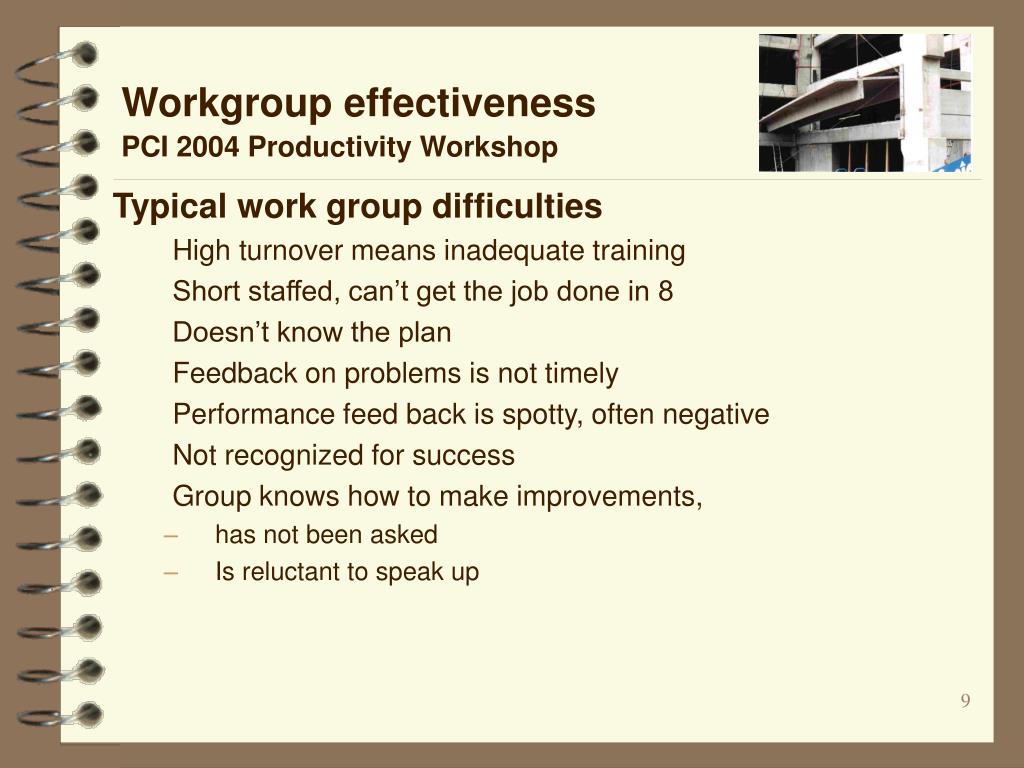 Workgroup effectiveness
PCI 2004 Productivity Workshop

Typical work group difficulties

High turnover means inadequate training

Short staffed, can’t get the job done in 8

Doesn’t know the plan

Feedback on problems is not timely

Performance feed back is spotty, often negative

Not recognized for success

Group knows how to make improvements,

– has not been asked

– Is reluctant to speak up

9